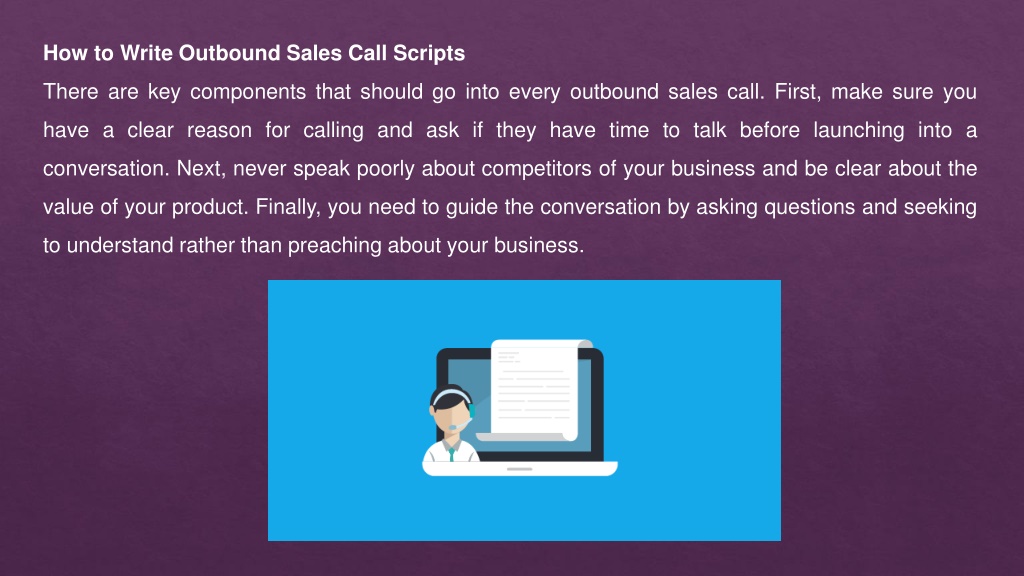 How to Write Outbound Sales Call Scripts

There are key components that should go into every outbound sales call. First, make sure you have a clear reason for calling and ask if they have time to talk before launching into a conversation. Next, never speak poorly about competitors of your business and be clear about the value of your product. Finally, you need to guide the conversation by asking questions and seeking to understand rather than preaching about your business.